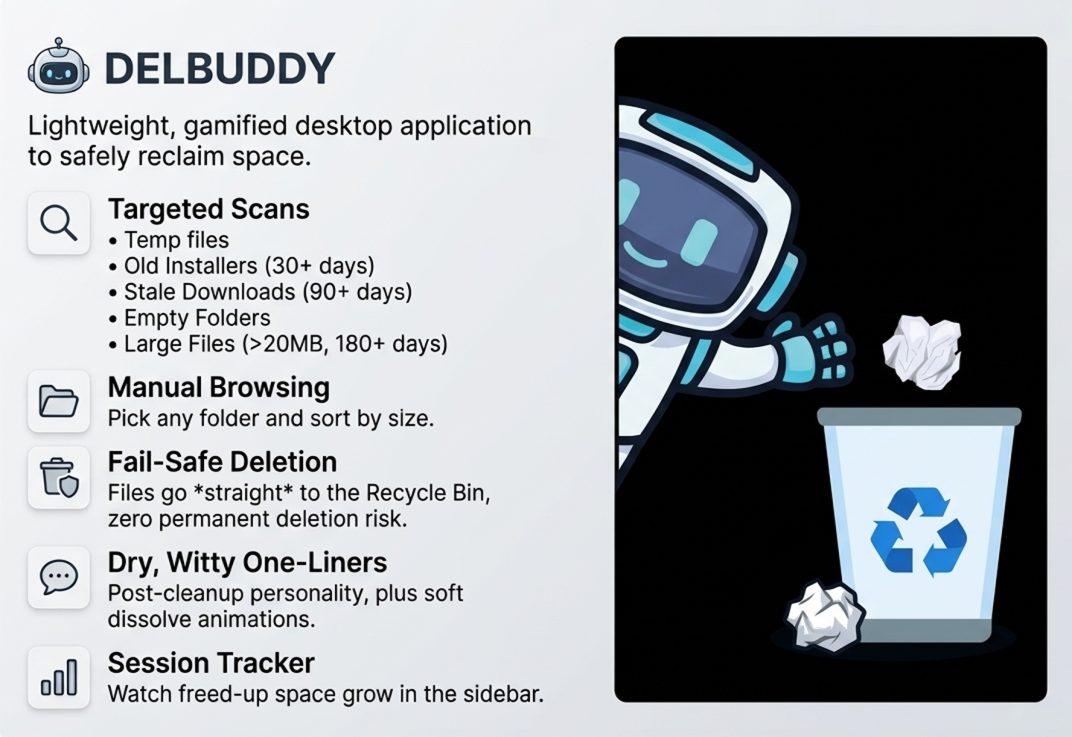 DELBUDDY

Lightweight, gamified desktop application to safely reclaim space.

Targeted Scans
• Temp files
• Old Installers (30+ days)
• Stale Downloads (90+ days)
• Empty Folders
• Large Files (>20MB, 180+ days)

Manual Browsing
Pick any folder and sort by size.

Fail-Safe Deletion
Files go *straight* to the Recycle Bin, zero permanent deletion risk.

Dry, Witty One-Liners
Post-cleanup personality, plus soft dissolve animations.

Session Tracker
Watch freed-up space grow in the sidebar.